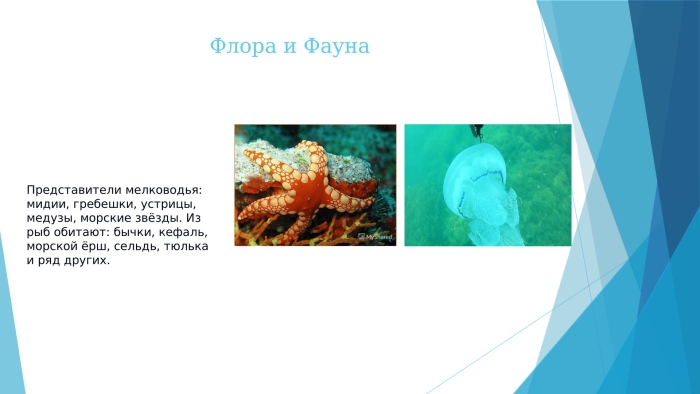 Флора и Фауна

Представители мелководья: мидии, гребешки, устрицы, медузы, морские звёзды. Из рыб обитают: бычки, кефаль, морской ёрш, сельдь, тюлька и ряд других.

MyShared